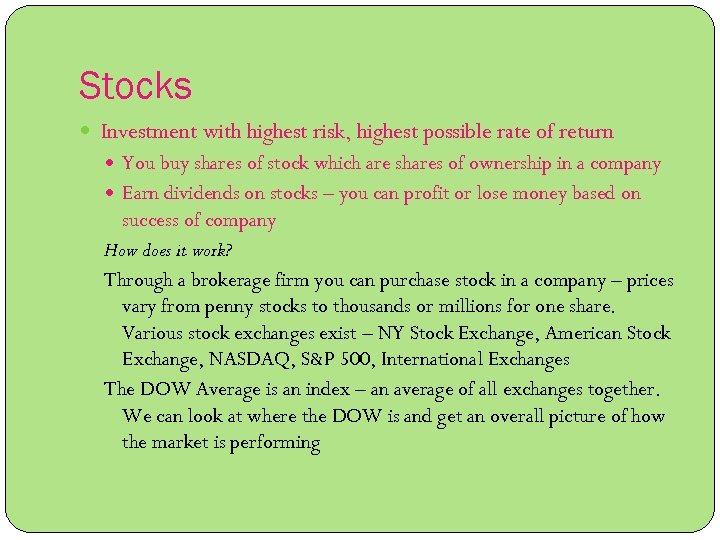 Stocks

Investment with highest risk, highest possible rate of return

You buy shares of stock which are shares of ownership in a company

Earn dividends on stocks – you can profit or lose money based on success of company

How does it work?

Through a brokerage firm you can purchase stock in a company – prices vary from penny stocks to thousands or millions for one share. Various stock exchanges exist – NY Stock Exchange, American Stock Exchange, NASDAQ, S&P 500, International Exchanges

The DOW Average is an index – an average of all exchanges together. We can look at where the DOW is and get an overall picture of how the market is performing